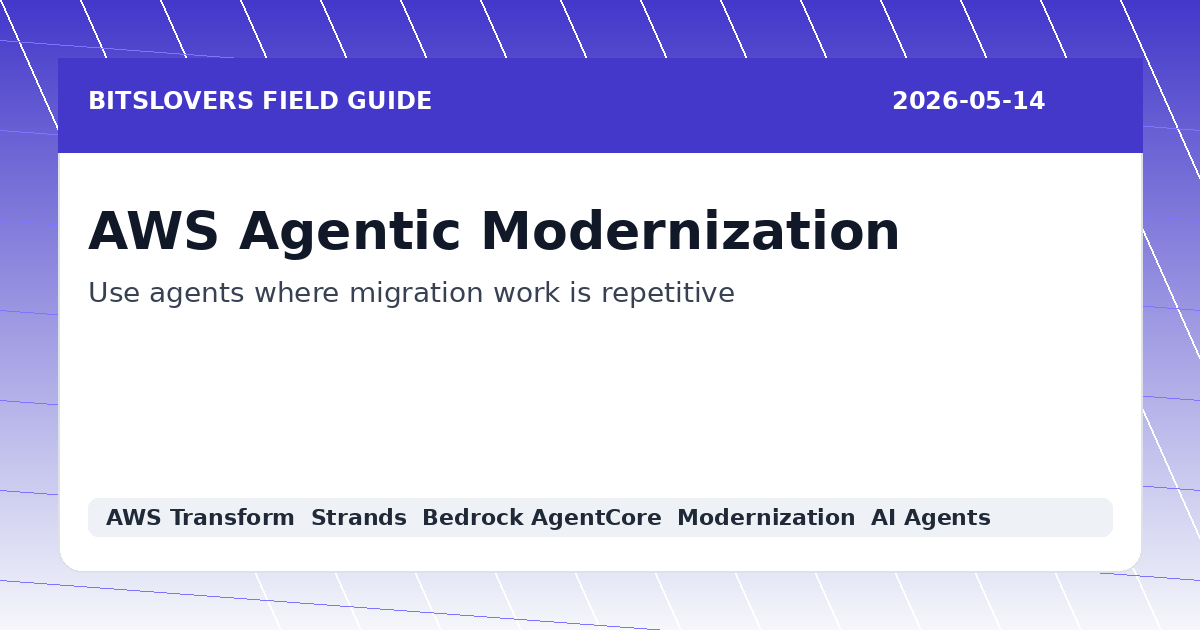 BITSLOVERS FIELD GUIDE

2026-05-14

AWS Agentic Modernization

Use agents where migration work is repetitive

AWS Transform  Strands  Bedrock AgentCore  Modernization  AI Agents